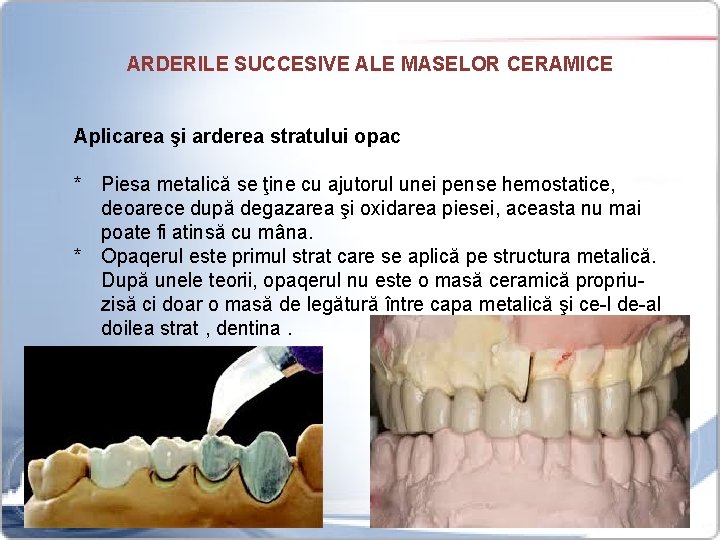 ARDERILE SUCCESIVE ALE MASELOR CERAMICE

Aplicarea şi arderea stratului opac

* Piesa metalică se ţine cu ajutorul unei pense hemostatice, deoarece după degazarea şi oxidarea piesei, aceasta nu mai poate fi atinsă cu mâna.
* Opaqerul este primul strat care se aplică pe structura metalică. După unele teorii, opaqerul nu este o masă ceramică propriu-zisă ci doar o masă de legătură între capa metalică şi ce-l de-al doilea strat , dentina .